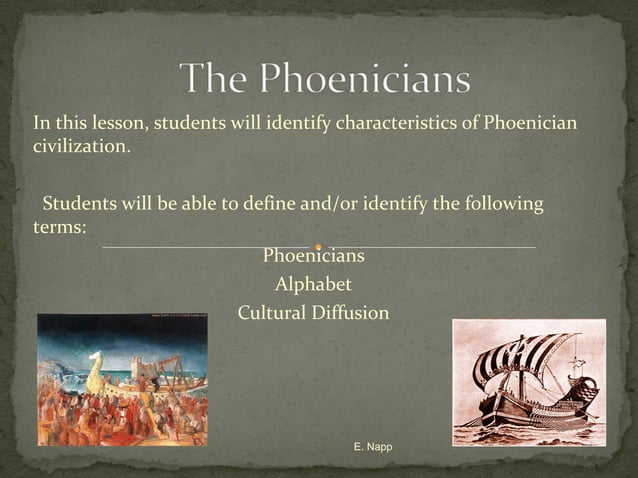 The Phoenicians

In this lesson, students will identify characteristics of Phoenician civilization.

Students will be able to define and/or identify the following terms:

Phoenicians
Alphabet
Cultural Diffusion

E. Napp